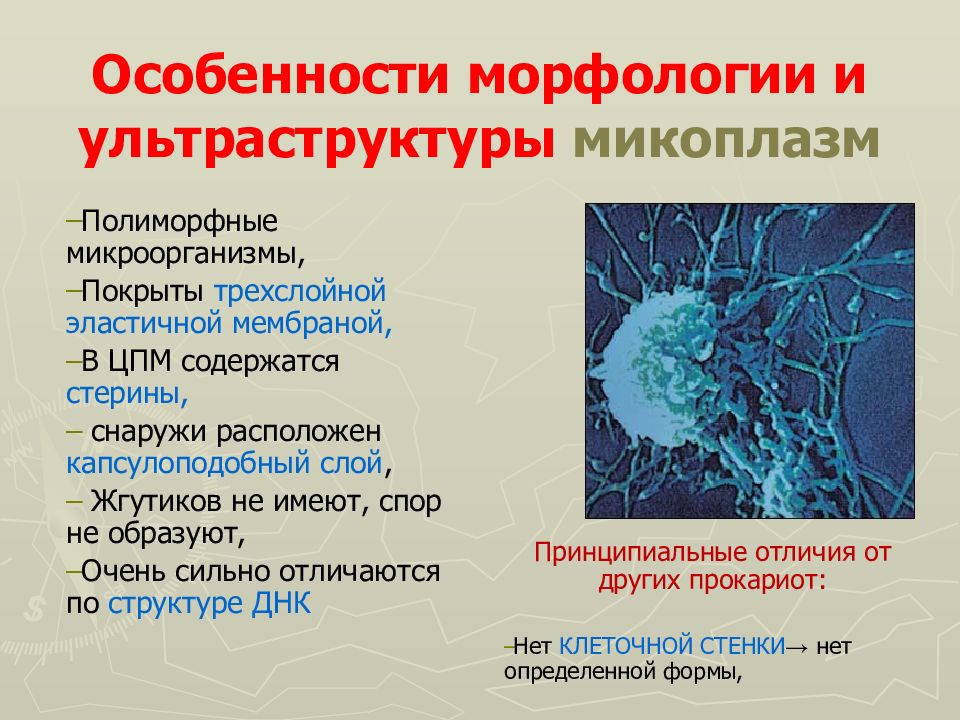 Особенности морфологии и ультраструктуры микоплазм

–Полиморфные микроорганизмы,
–Покрыты трехслойной эластичной мембраной,
–В ЦПМ содержатся стерины,
– снаружи расположен капсулоподобный слой,
– Жгутиков не имеют, спор не образуют,
–Очень сильно отличаются по структуре ДНК

Принципиальные отличия от других прокариот:

–Нет КЛЕТОЧНОЙ СТЕНКИ→ нет определенной формы,